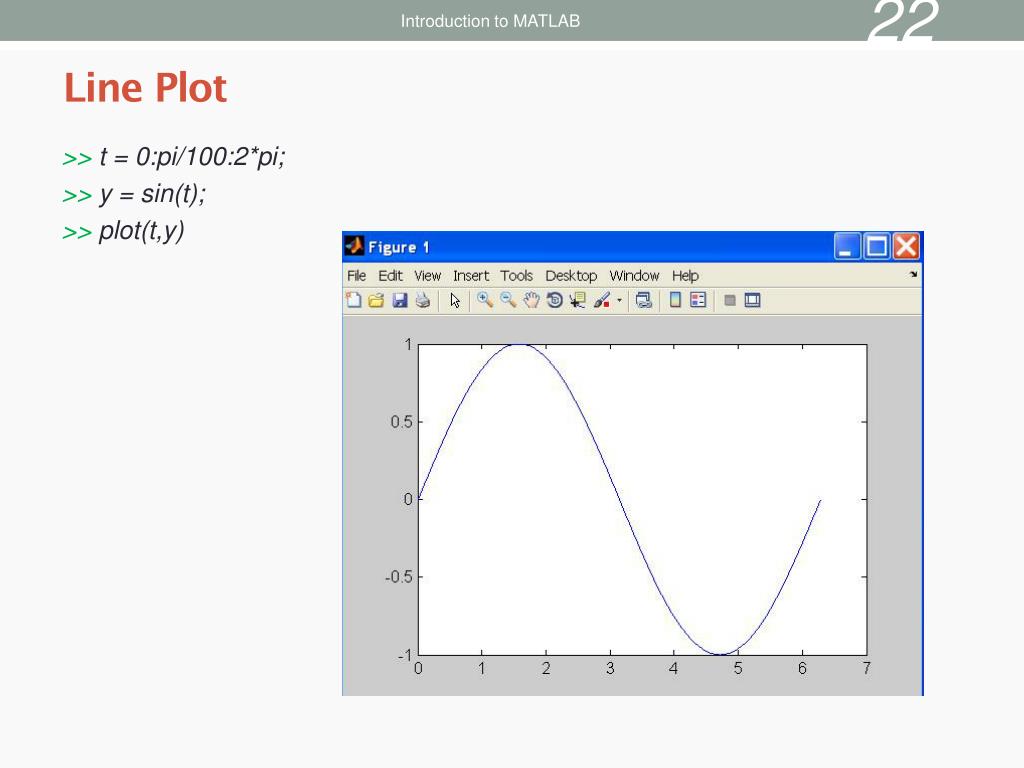 Introduction to MATLAB

22

Line Plot

>> t = 0:pi/100:2*pi;

>> y = sin(t);

>> plot(t,y)

Figure 1

File Edit View Insert Tools Desktop Window Help

1

0.5

0

-0.5

-1

0 1 2 3 4 5 6 7